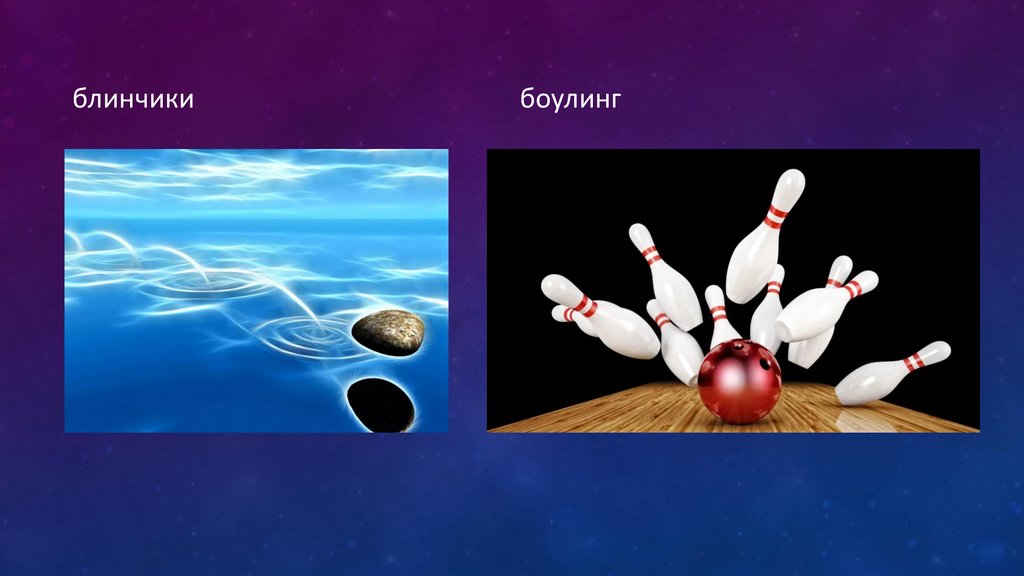 блинчики

боулинг